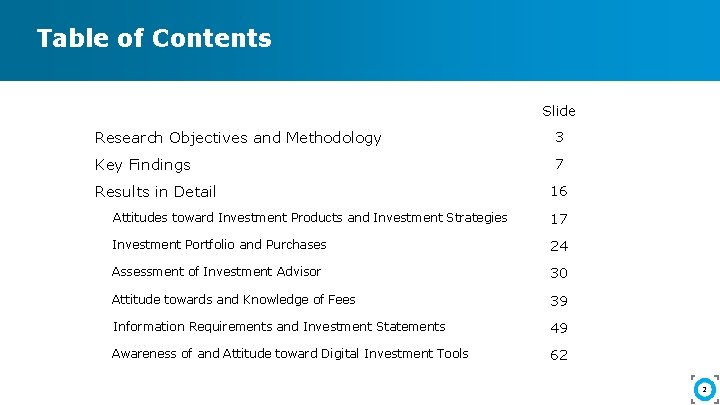 Table of Contents

| | Slide |
|---|---|
| Research Objectives and Methodology | 3 |
| Key Findings | 7 |
| Results in Detail | 16 |
| Attitudes toward Investment Products and Investment Strategies | 17 |
| Investment Portfolio and Purchases | 24 |
| Assessment of Investment Advisor | 30 |
| Attitude towards and Knowledge of Fees | 39 |
| Information Requirements and Investment Statements | 49 |
| Awareness of and Attitude toward Digital Investment Tools | 62 |

2